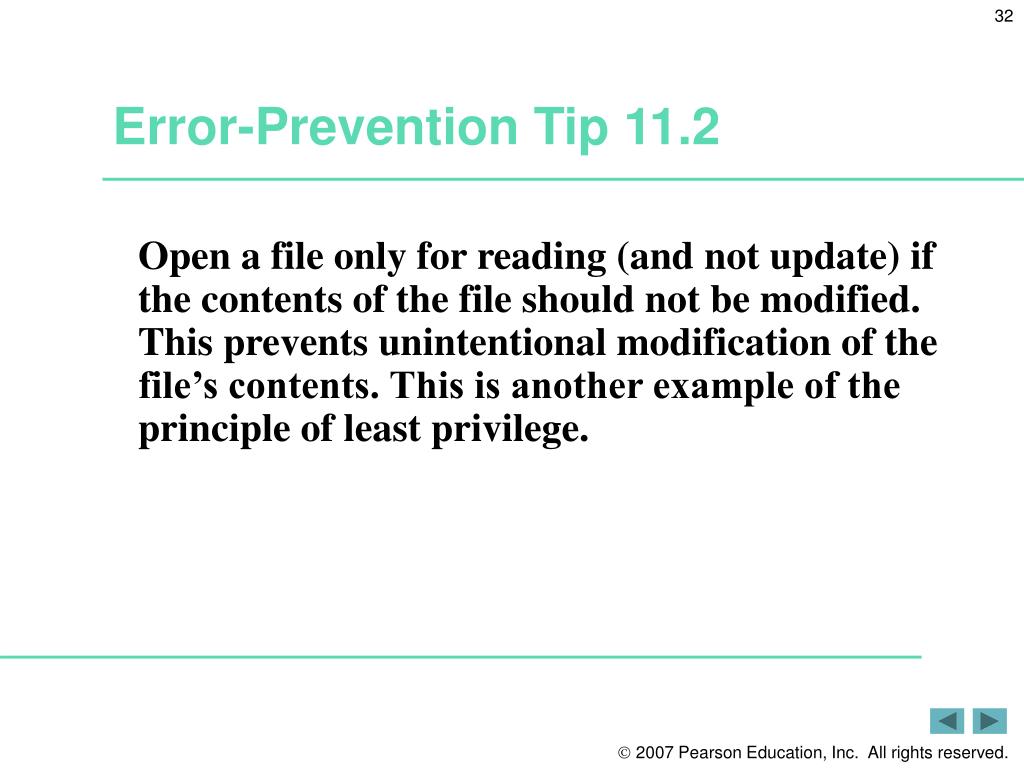 32

Error-Prevention Tip 11.2

Open a file only for reading (and not update) if the contents of the file should not be modified. This prevents unintentional modification of the file’s contents. This is another example of the principle of least privilege.

© 2007 Pearson Education, Inc. All rights reserved.